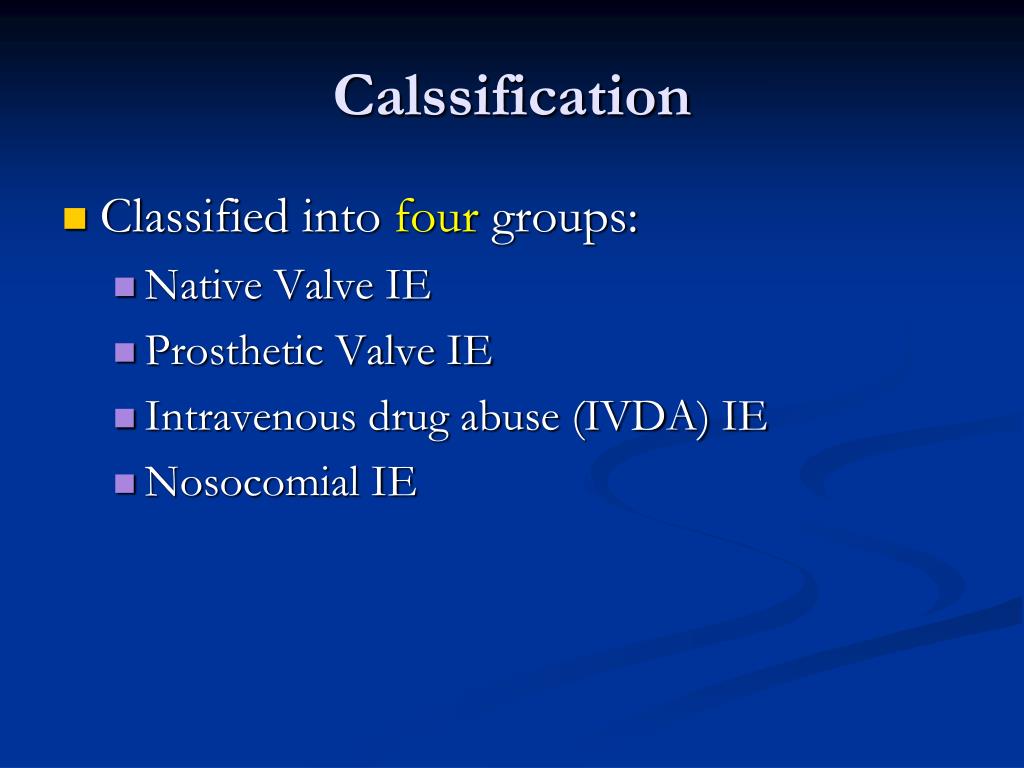 Calssification

Classified into four groups:

Native Valve IE

Prosthetic Valve IE

Intravenous drug abuse (IVDA) IE

Nosocomial IE